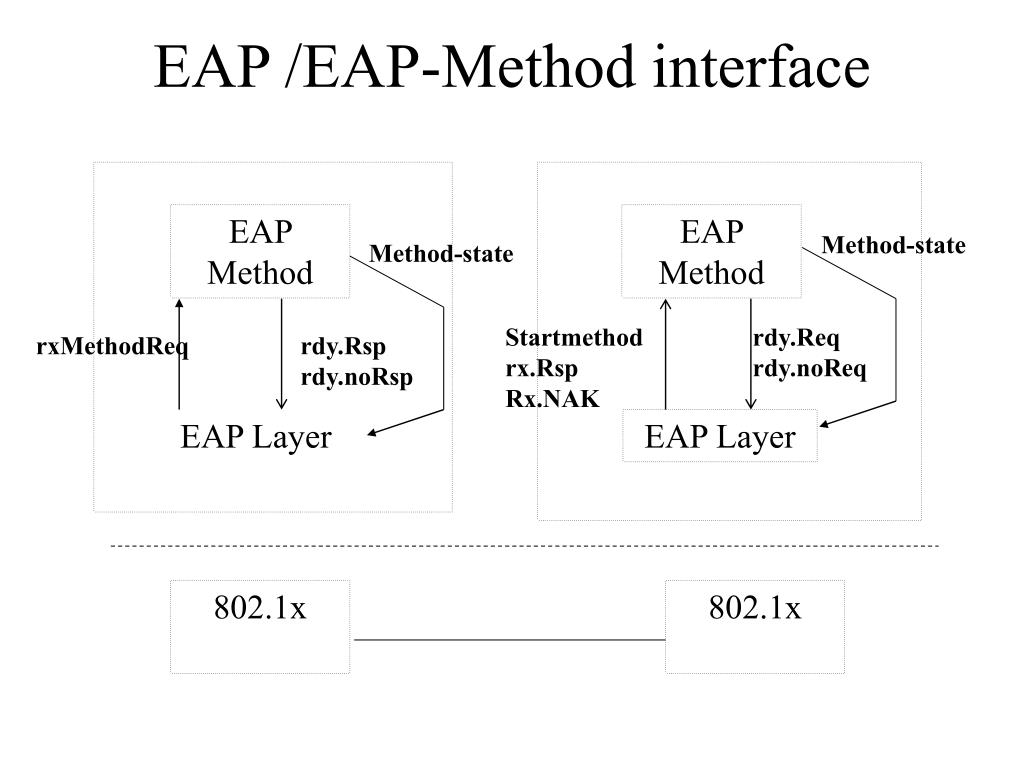 EAP /EAP-Method interface

EAP Method

Method-state

rxMethodReq

rdy.Rsp
rdy.noRsp

EAP Layer

EAP Method

Method-state

Startmethod
rx.Rsp
Rx.NAK

rdy.Req
rdy.noReq

EAP Layer

802.1x

802.1x